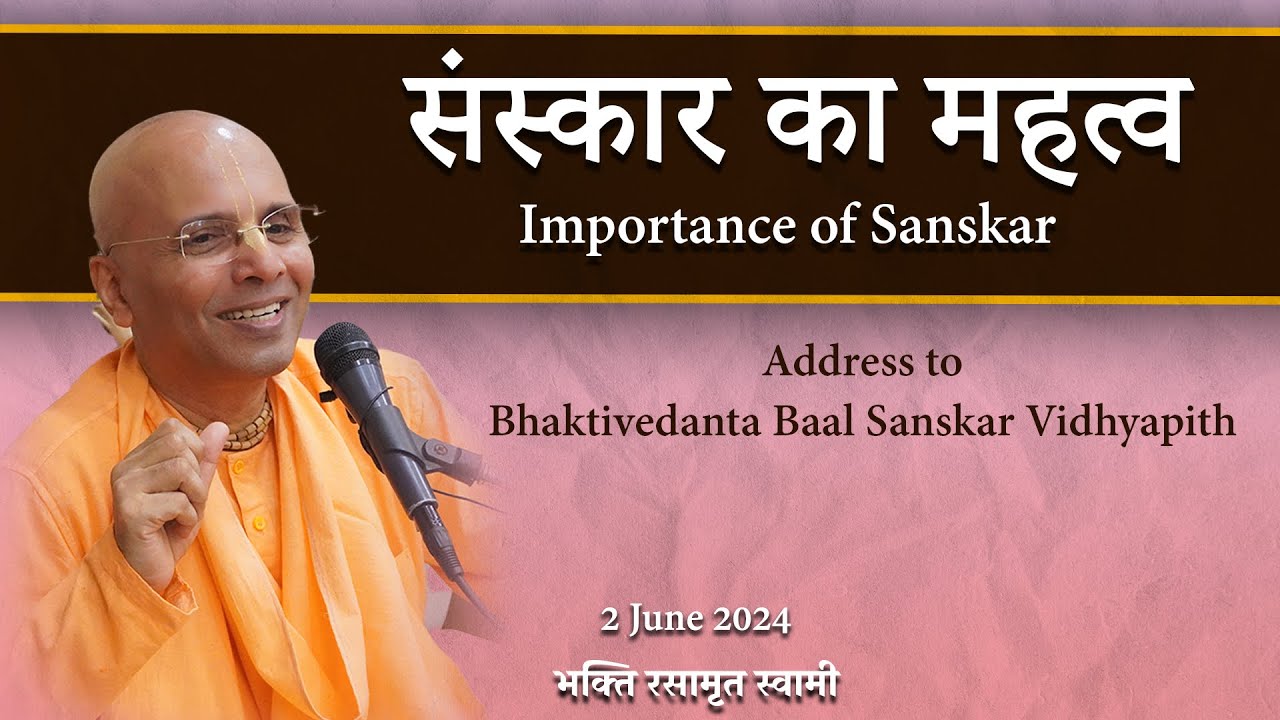 संस्कार का महत्व
Importance of Sanskar

Address to
Bhaktivedanta Baal Sanskar Vidhyapith

2 June 2024

भक्ति रसामृत स्वामी